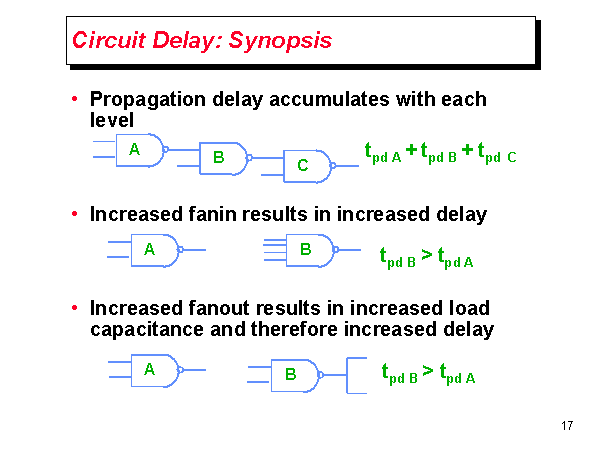 Circuit Delay: Synopsis

• Propagation delay accumulates with each level

A B C $t_{pd\ A} + t_{pd\ B} + t_{pd\ C}$

• Increased fanin results in increased delay

A B $t_{pd\ B} > t_{pd\ A}$

• Increased fanout results in increased load capacitance and therefore increased delay

A B $t_{pd\ B} > t_{pd\ A}$

17